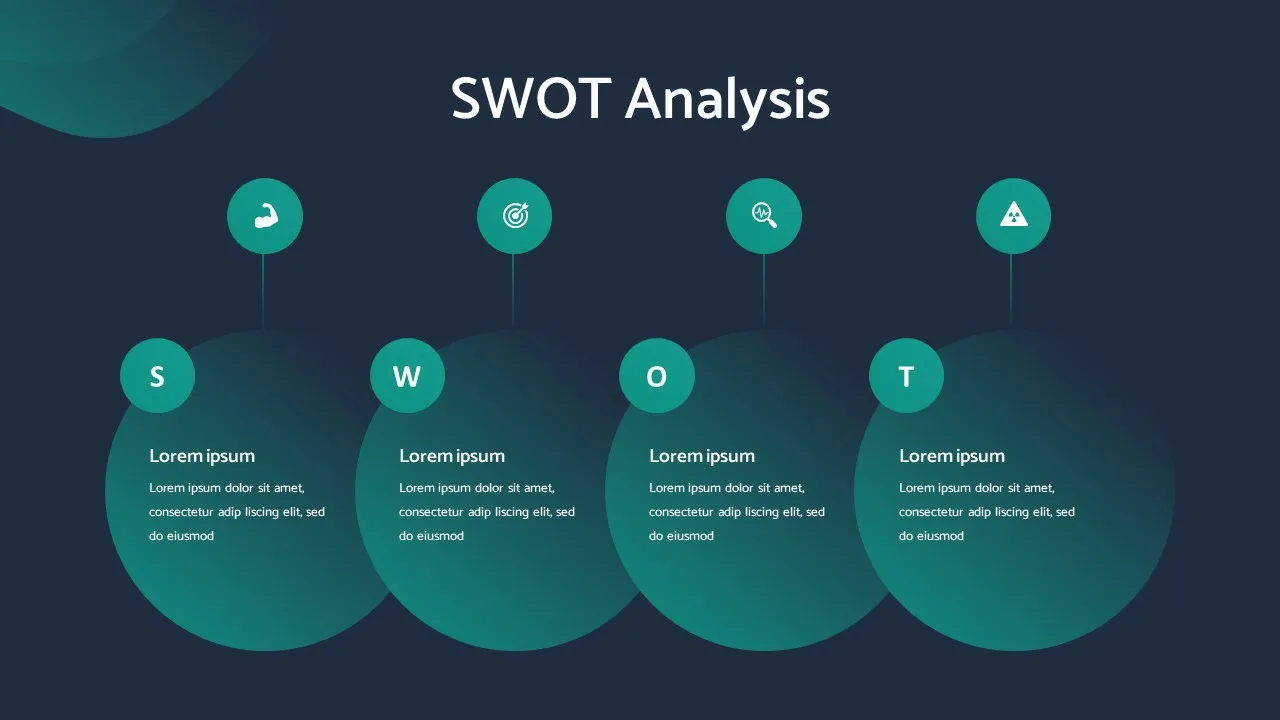 SWOT Analysis

S

Lorem ipsum

Lorem ipsum dolor sit amet, consectetur adip liscing elit, sed do eiusmod

W

Lorem ipsum

Lorem ipsum dolor sit amet, consectetur adip liscing elit, sed do eiusmod

O

Lorem ipsum

Lorem ipsum dolor sit amet, consectetur adip liscing elit, sed do eiusmod

T

Lorem ipsum

Lorem ipsum dolor sit amet, consectetur adip liscing elit, sed do eiusmod